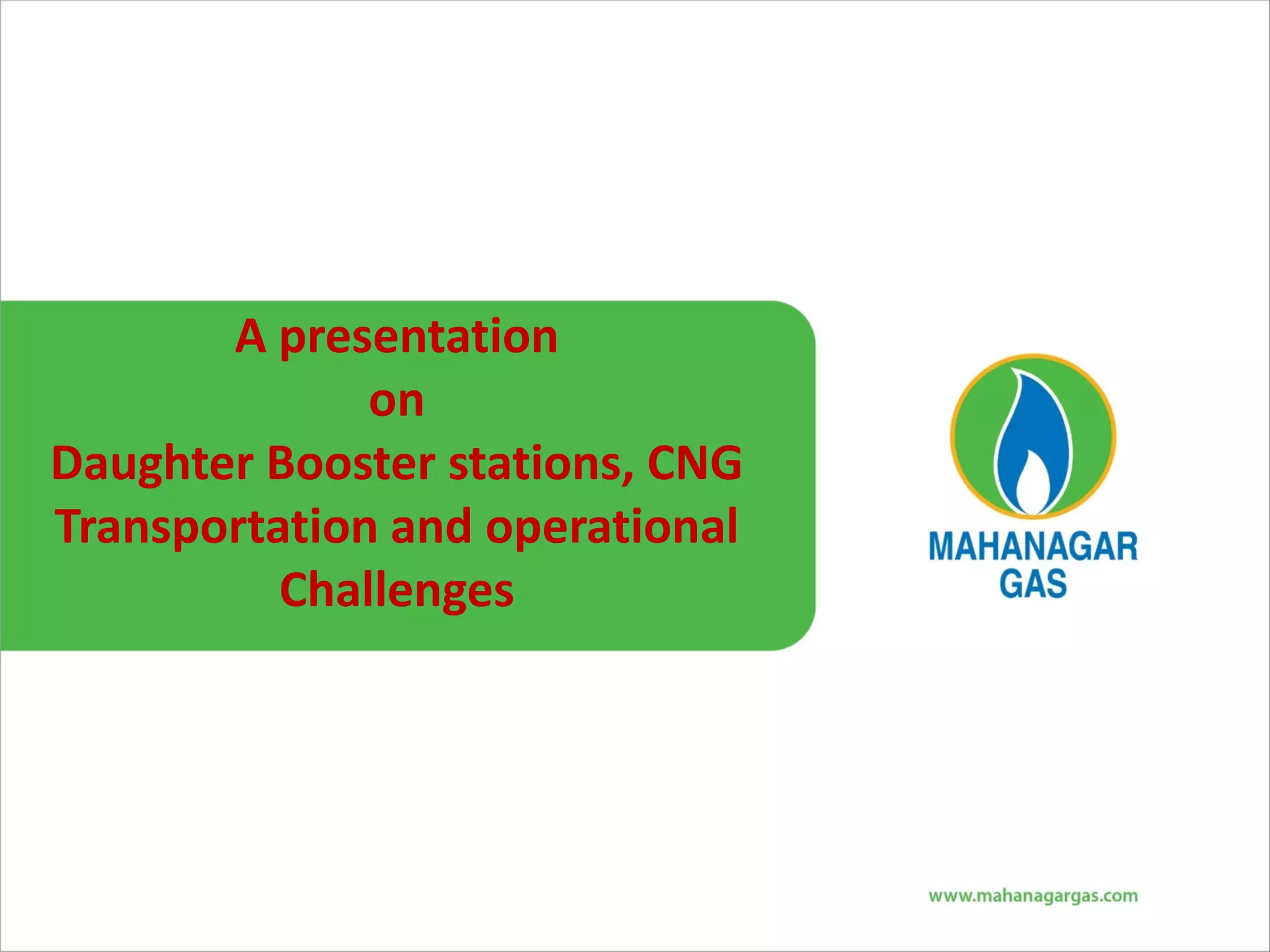 A presentation
on
Daughter Booster stations, CNG Transportation and operational Challenges

MAHANAGAR
GAS

www.mahanagargas.com